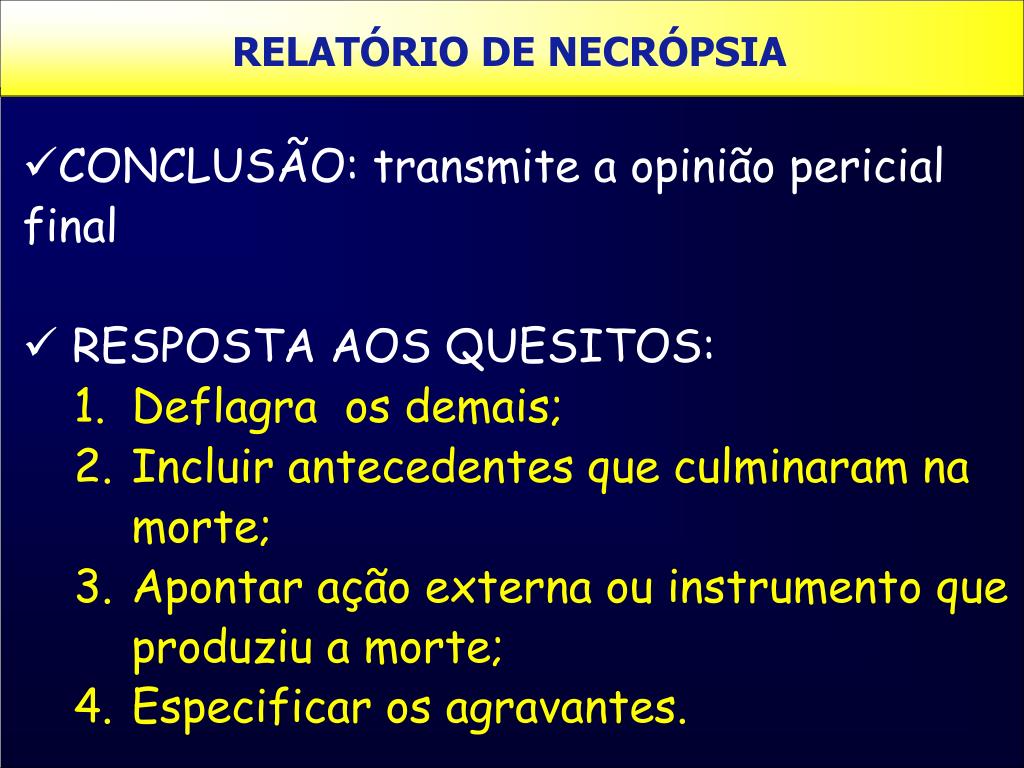 RELATÓRIO DE NECRÓPSIA

✓CONCLUSÃO: transmite a opinião pericial final

✓ RESPOSTA AOS QUESITOS:
1. Deflagra os demais;
2. Incluir antecedentes que culminaram na morte;
3. Apontar ação externa ou instrumento que produziu a morte;
4. Especificar os agravantes.